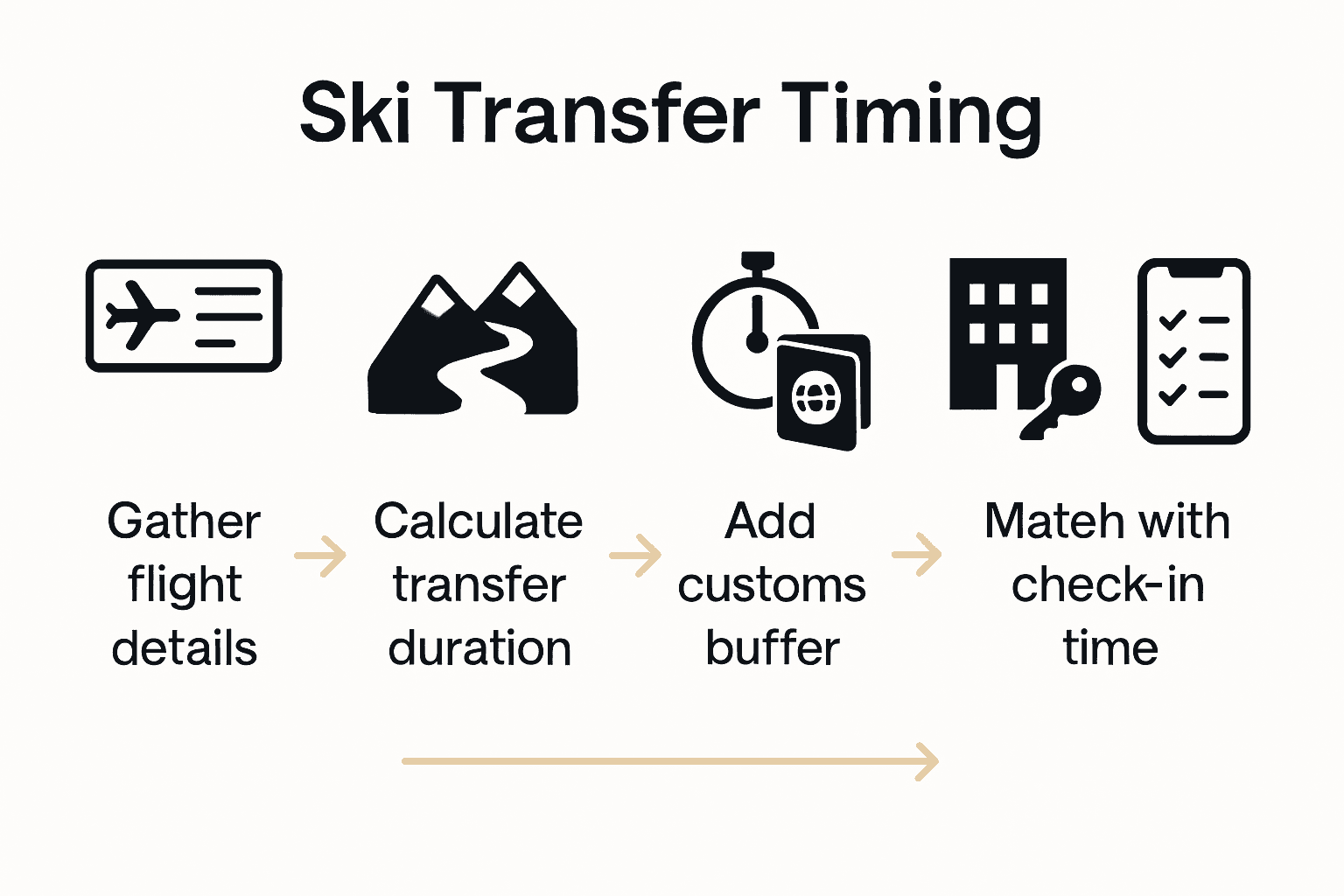 Ski Transfer Timing

Gather flight details

Calculate transfer duration

Add customs buffer

Mateh with check-in time